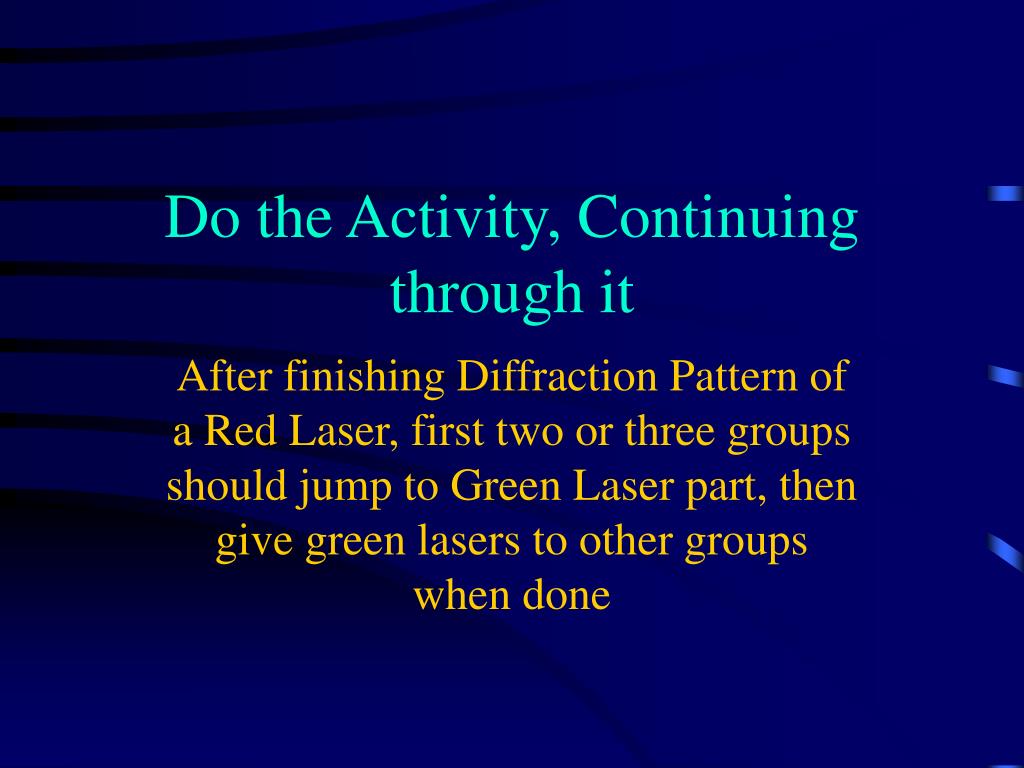 Do the Activity, Continuing through it

After finishing Diffraction Pattern of a Red Laser, first two or three groups should jump to Green Laser part, then give green lasers to other groups when done